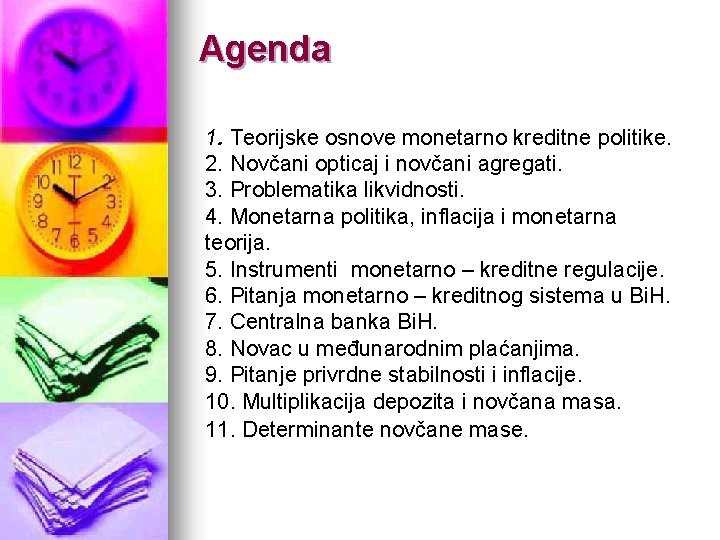 Agenda

1. Teorijske osnove monetarno kreditne politike.
2. Novčani opticaj i novčani agregati.
3. Problematika likvidnosti.
4. Monetarna politika, inflacija i monetarna teorija.
5. Instrumenti monetarno – kreditne regulacije.
6. Pitanja monetarno – kreditnog sistema u BiH.
7. Centralna banka BiH.
8. Novac u međunarodnim plaćanjima.
9. Pitanje privrdne stabilnosti i inflacije.
10. Multiplikacija depozita i novčana masa.
11. Determinante novčane mase.